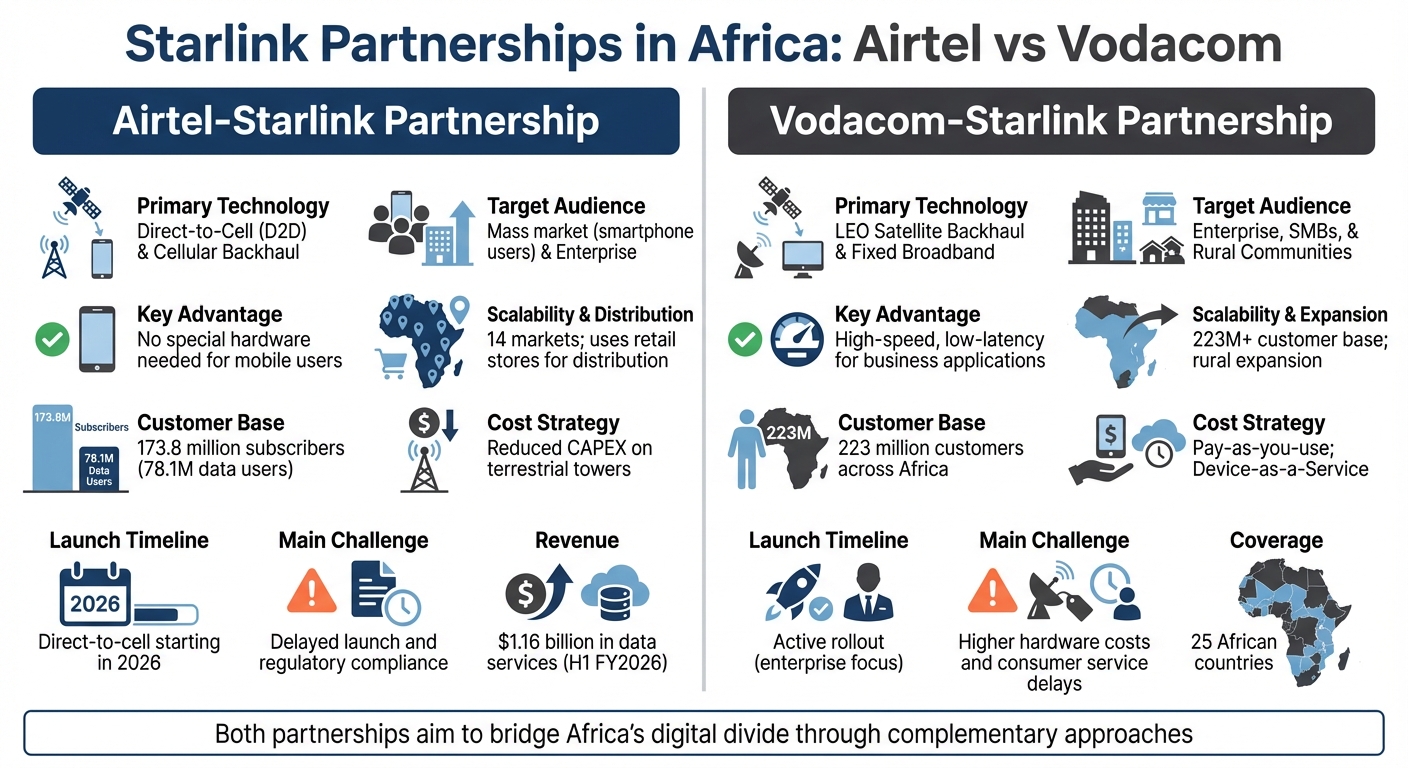 Starlink Partnerships in Africa: Airtel vs Vodacom

Airtel-Starlink Partnership

Primary Technology
Direct-to-Cell (D2D) & Cellular Backhaul

Target Audience
Mass market (smartphone users) & Enterprise

Key Advantage
No special hardware needed for mobile users

Scalability & Distribution
14 markets; uses retail stores for distribution

173.8M
Subscribers
78.1M Data Users

Customer Base
173.8 million subscribers (78.1M data users)

Cost Strategy
Reduced CAPEX on terrestrial towers

Launch Timeline
2026
Direct-to-cell starting in 2026

Main Challenge
Delayed launch and regulatory compliance

Revenue
$1.16 billion in data services (H1 FY2026)

Vodacom-Starlink Partnership

Primary Technology
LEO Satellite Backhaul & Fixed Broadband

Target Audience
Enterprise, SMBs, & Rural Communities

Key Advantage
High-speed, low-latency for business applications

Scalability & Expansion
223M+ customer base; rural expansion

223M
Customer Base
223 million customers across Africa

Cost Strategy
Pay-as-you-use; Device-as-a-Service

Launch Timeline
Active rollout (enterprise focus)

Main Challenge
Higher hardware costs and consumer service delays

Coverage
25 African countries

Both partnerships aim to bridge Africa's digital divide through complementary approaches